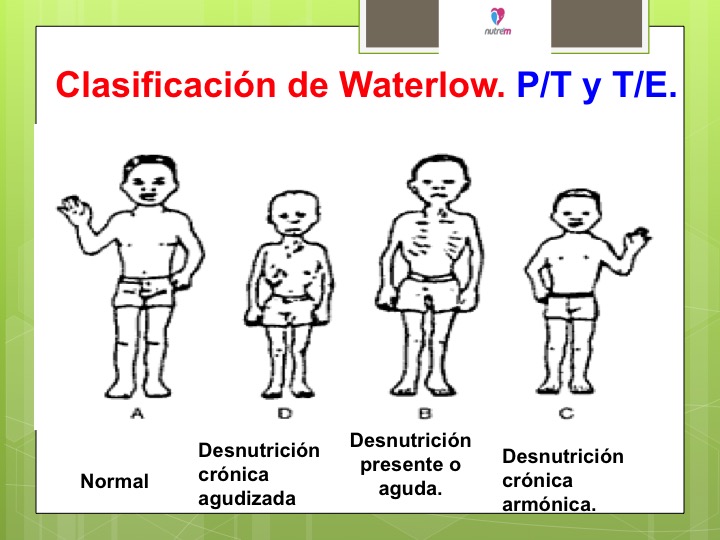 nutrem

Clasificación de Waterlow. P/T y T/E.

A

D

B

C

Normal

Desnutrición crónica agudizada

Desnutrición presente o aguda.

Desnutrición crónica armónica.